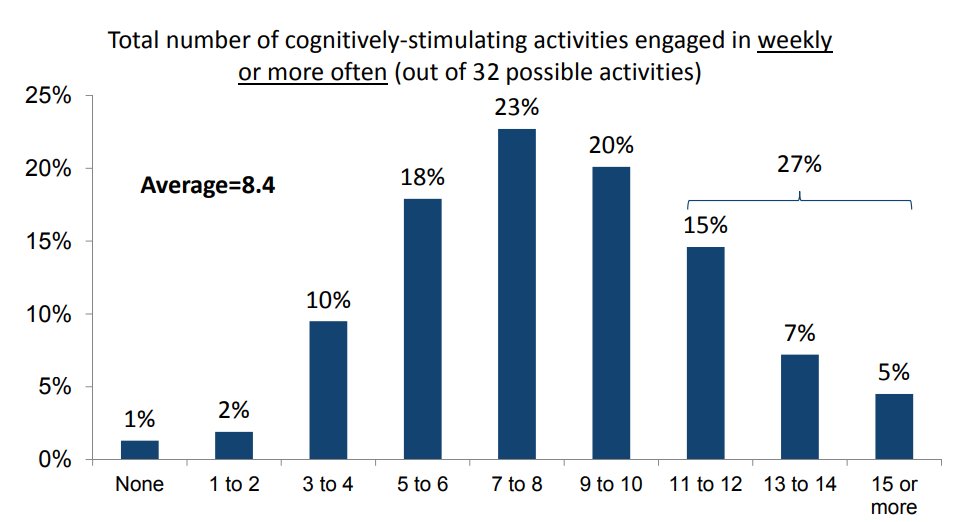 Total number of cognitively-stimulating activities engaged in weekly or more often (out of 32 possible activities)

25%
20%
15%
10%
5%
0%

Average=8.4

27%

1%
2%
10%
18%
23%
20%
15%
7%
5%

None
1 to 2
3 to 4
5 to 6
7 to 8
9 to 10
11 to 12
13 to 14
15 or more